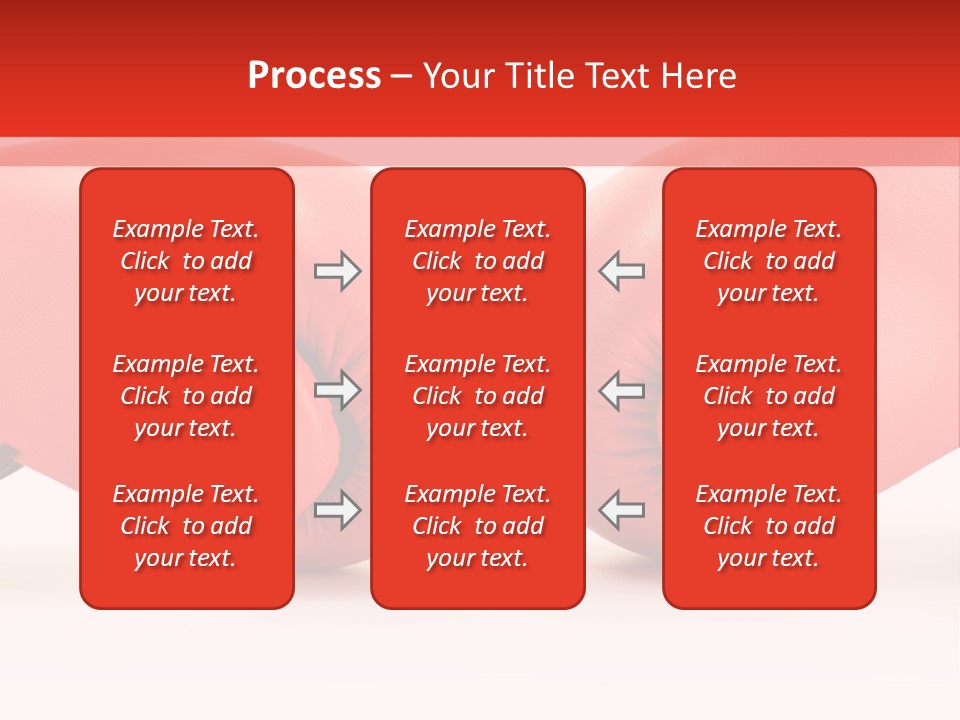 Process – Your Title Text Here

Example Text. Click to add your text.

Example Text. Click to add your text.

Example Text. Click to add your text.

Example Text. Click to add your text.

Example Text. Click to add your text.

Example Text. Click to add your text.

Example Text. Click to add your text.

Example Text. Click to add your text.

Example Text. Click to add your text.